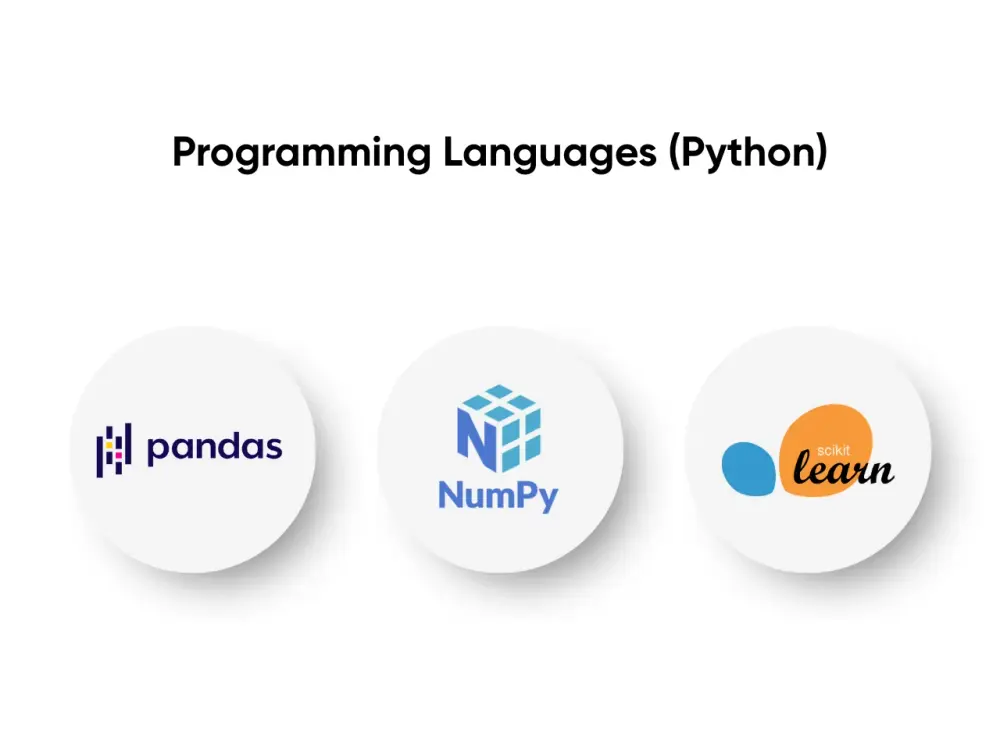 Programming Languages (Python)

pandas

NumPy

scikit
learn